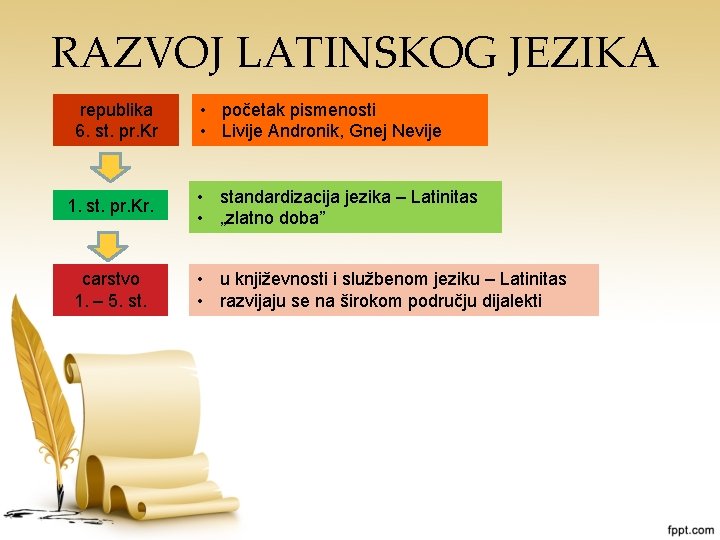 RAZVOJ LATINSKOG JEZIKA

republika
6. st. pr.Kr

• početak pismenosti
• Livije Andronik, Gnej Nevije

1. st. pr.Kr.

• standardizacija jezika – Latinitas
• „zlatno doba”

carstvo
1. – 5. st.

• u književnosti i službenom jeziku – Latinitas
• razvijaju se na širokom području dijalekti

fppt.com